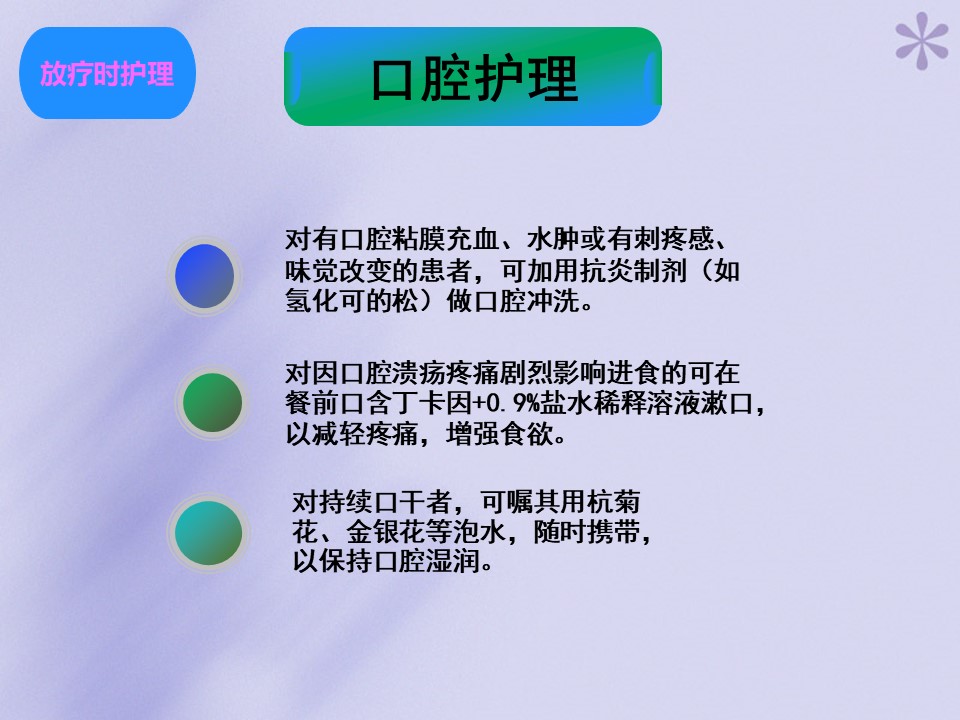 放疗时护理

口腔护理

对有口腔粘膜充血、水肿或有刺疼感、味觉改变的患者，可加用抗炎制剂（如氢化可的松）做口腔冲洗。

对因口腔溃疡疼痛剧烈影响进食的可在餐前口含丁卡因+0.9%盐水稀释溶液漱口，以减轻疼痛，增强食欲。

对持续口干者，可嘱其用杭菊花、金银花等泡水，随时携带，以保持口腔湿润。